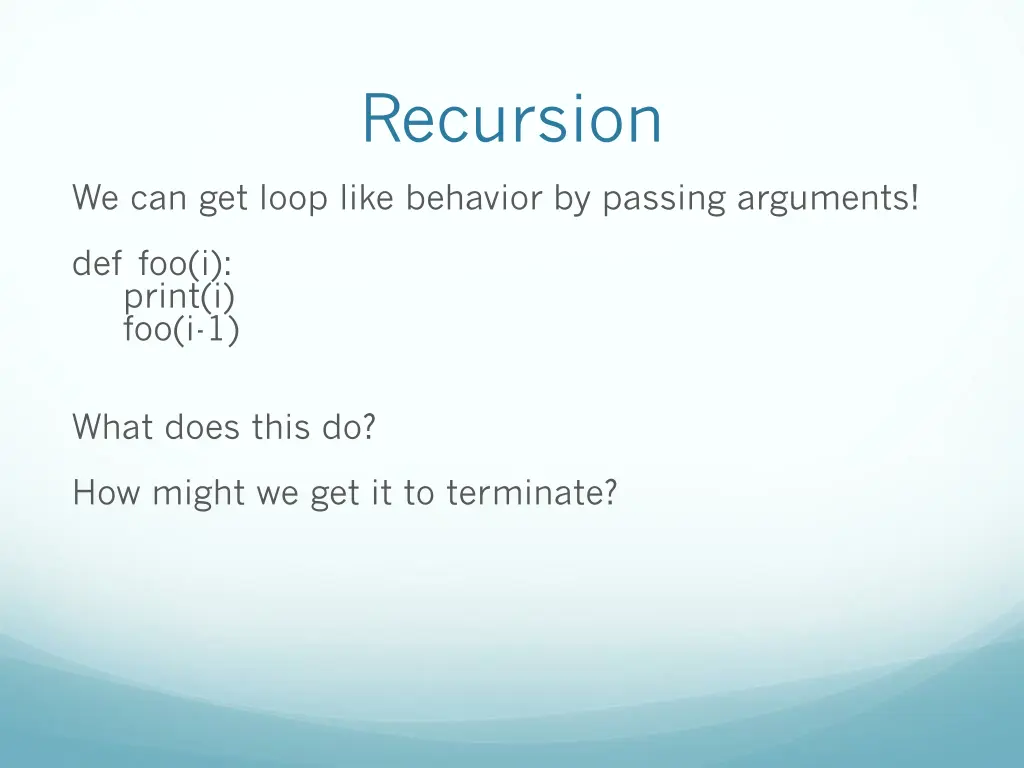 Recursion

We can get loop like behavior by passing arguments!

def foo(i):
    print(i)
    foo(i-1)

What does this do?

How might we get it to terminate?